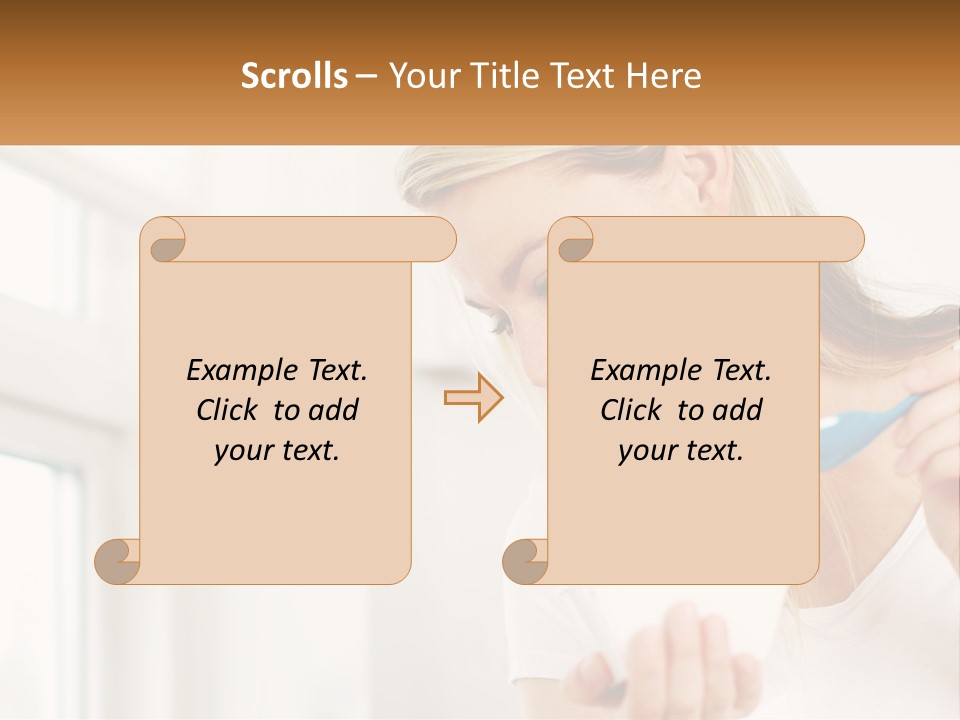 Scrolls – Your Title Text Here

Example Text. Click to add your text.

Example Text. Click to add your text.